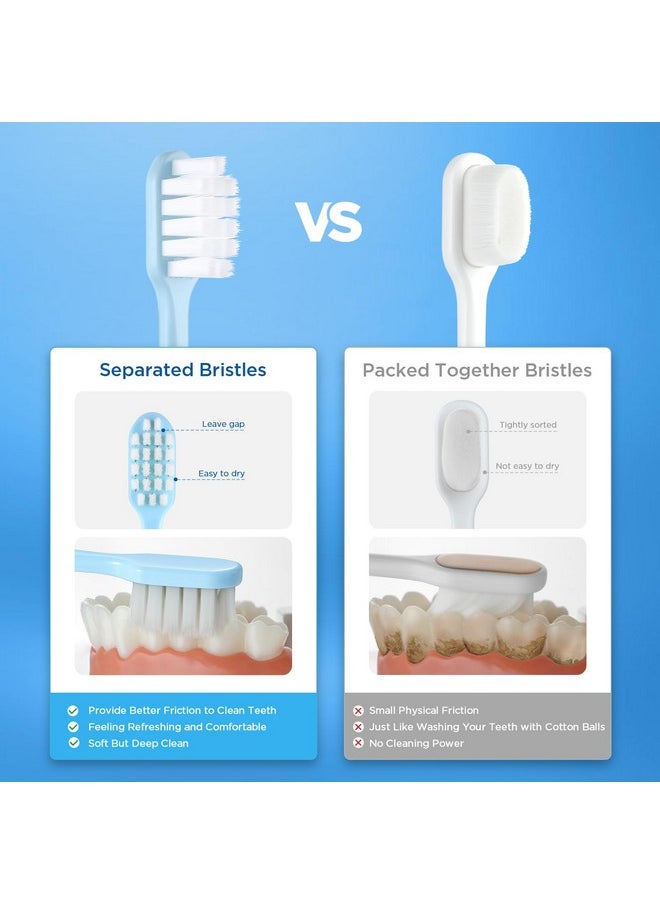 VS

Separated Bristles

Leave gap

Easy to dry

Provide Better Friction to Clean Teeth
Feeling Refreshing and Comfortable
Soft But Deep Clean

Packed Together Bristles

Tightly sorted

Not easy to dry

Small Physical Friction
Just Like Washing Your Teeth with Cotton Balls
No Cleaning Power